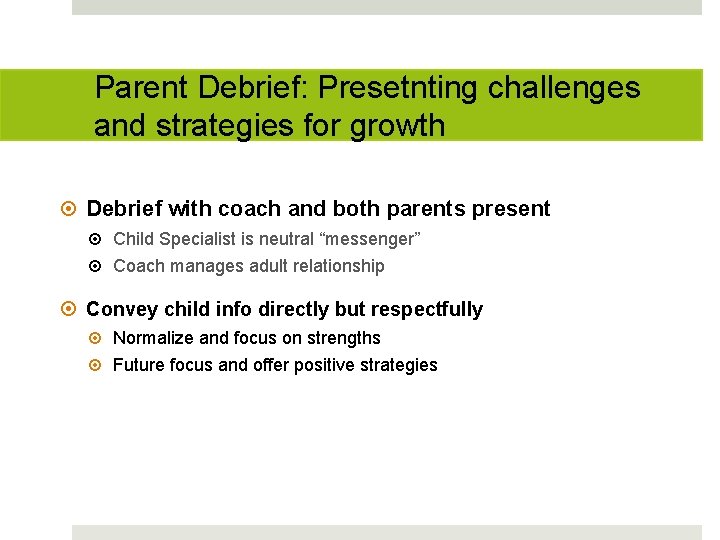 Parent Debrief: Presetnting challenges and strategies for growth

Debrief with coach and both parents present

Child Specialist is neutral “messenger”

Coach manages adult relationship

Convey child info directly but respectfully

Normalize and focus on strengths

Future focus and offer positive strategies